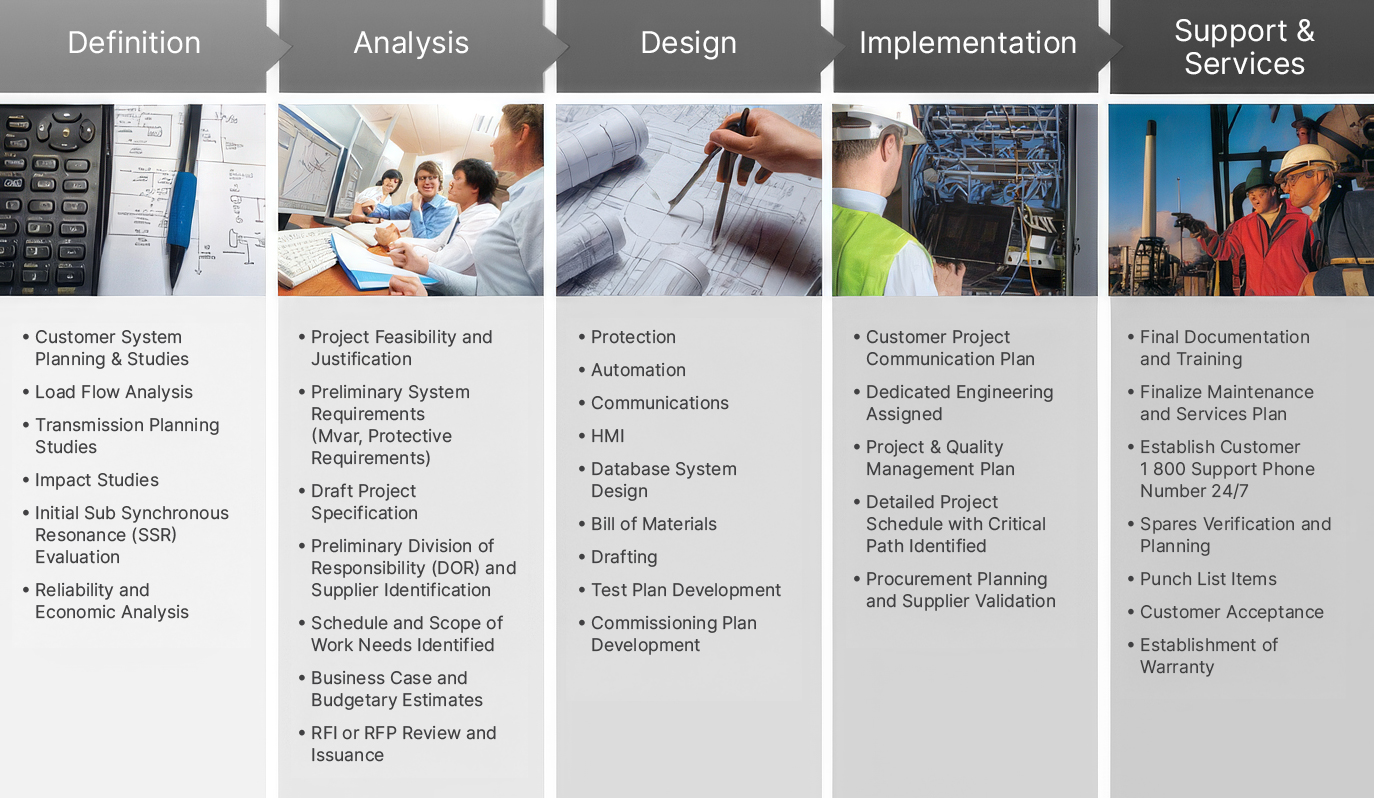 Definition

• Customer System Planning & Studies
• Load Flow Analysis
• Transmission Planning Studies
• Impact Studies
• Initial Sub Synchronous Resonance (SSR) Evaluation
• Reliability and Economic Analysis

Analysis

• Project Feasibility and Justification
• Preliminary System Requirements (Mvar, Protective Requirements)
• Draft Project Specification
• Preliminary Division of Responsibility (DOR) and Supplier Identification
• Schedule and Scope of Work Needs Identified
• Business Case and Budgetary Estimates
• RFI or RFP Review and Issuance

Design

• Protection
• Automation
• Communications
• HMI
• Database System Design
• Bill of Materials
• Drafting
• Test Plan Development
• Commissioning Plan Development

Implementation

• Customer Project Communication Plan
• Dedicated Engineering Assigned
• Project & Quality Management Plan
• Detailed Project Schedule with Critical Path Identified
• Procurement Planning and Supplier Validation

Support & Services

• Final Documentation and Training
• Finalize Maintenance and Services Plan
• Establish Customer 1 800 Support Phone Number 24/7
• Spares Verification and Planning
• Punch List Items
• Customer Acceptance
• Establishment of Warranty